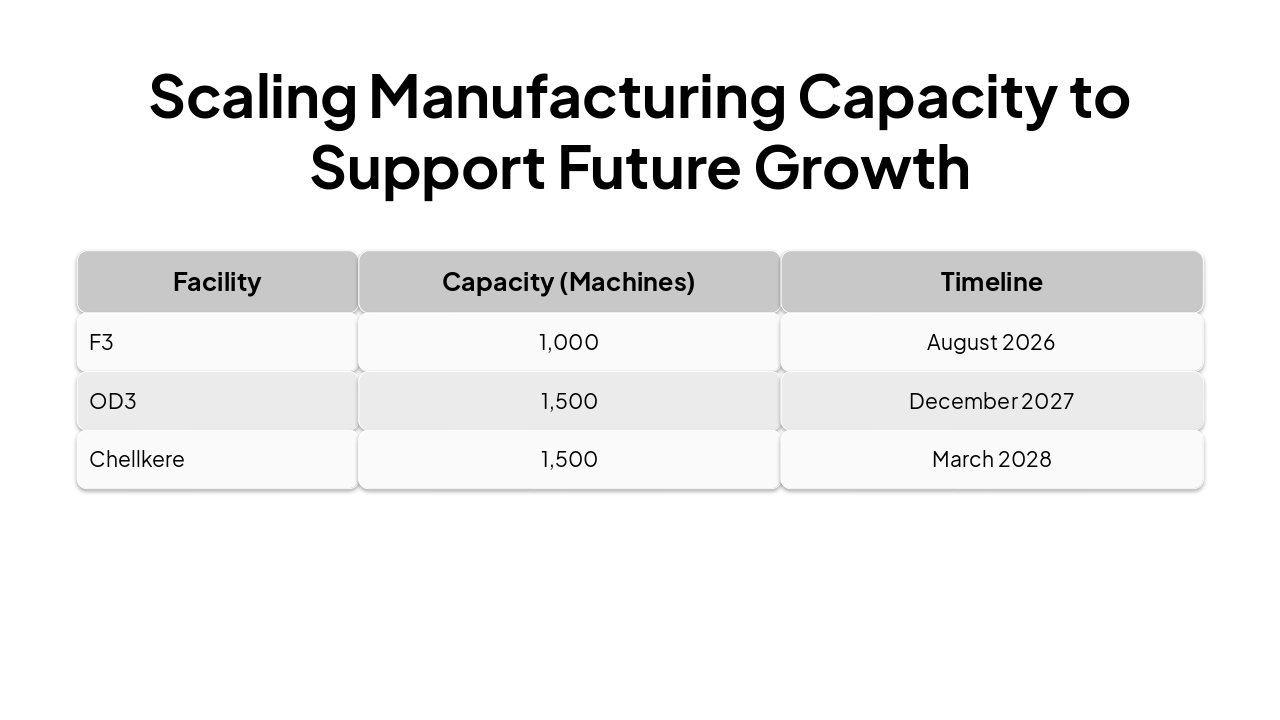 Scaling Manufacturing Capacity to Support Future Growth

| Facility | Capacity (Machines) | Timeline |
|---|---|---|
| F3 | 1,000 | August 2026 |
| OD3 | 1,500 | December 2027 |
| Chellkere | 1,500 | March 2028 |